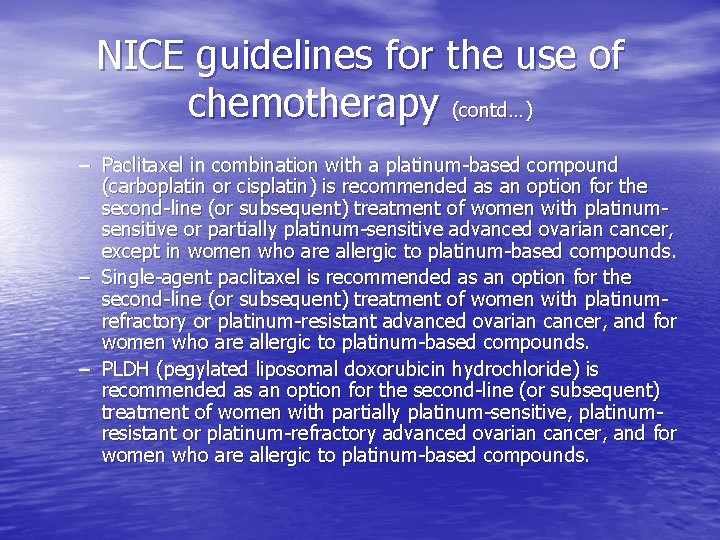 NICE guidelines for the use of chemotherapy (contd…)

– Paclitaxel in combination with a platinum-based compound (carboplatin or cisplatin) is recommended as an option for the second-line (or subsequent) treatment of women with platinum-sensitive or partially platinum-sensitive advanced ovarian cancer, except in women who are allergic to platinum-based compounds.

– Single-agent paclitaxel is recommended as an option for the second-line (or subsequent) treatment of women with platinum-refractory or platinum-resistant advanced ovarian cancer, and for women who are allergic to platinum-based compounds.

– PLDH (pegylated liposomal doxorubicin hydrochloride) is recommended as an option for the second-line (or subsequent) treatment of women with partially platinum-sensitive, platinum-resistant or platinum-refractory advanced ovarian cancer, and for women who are allergic to platinum-based compounds.